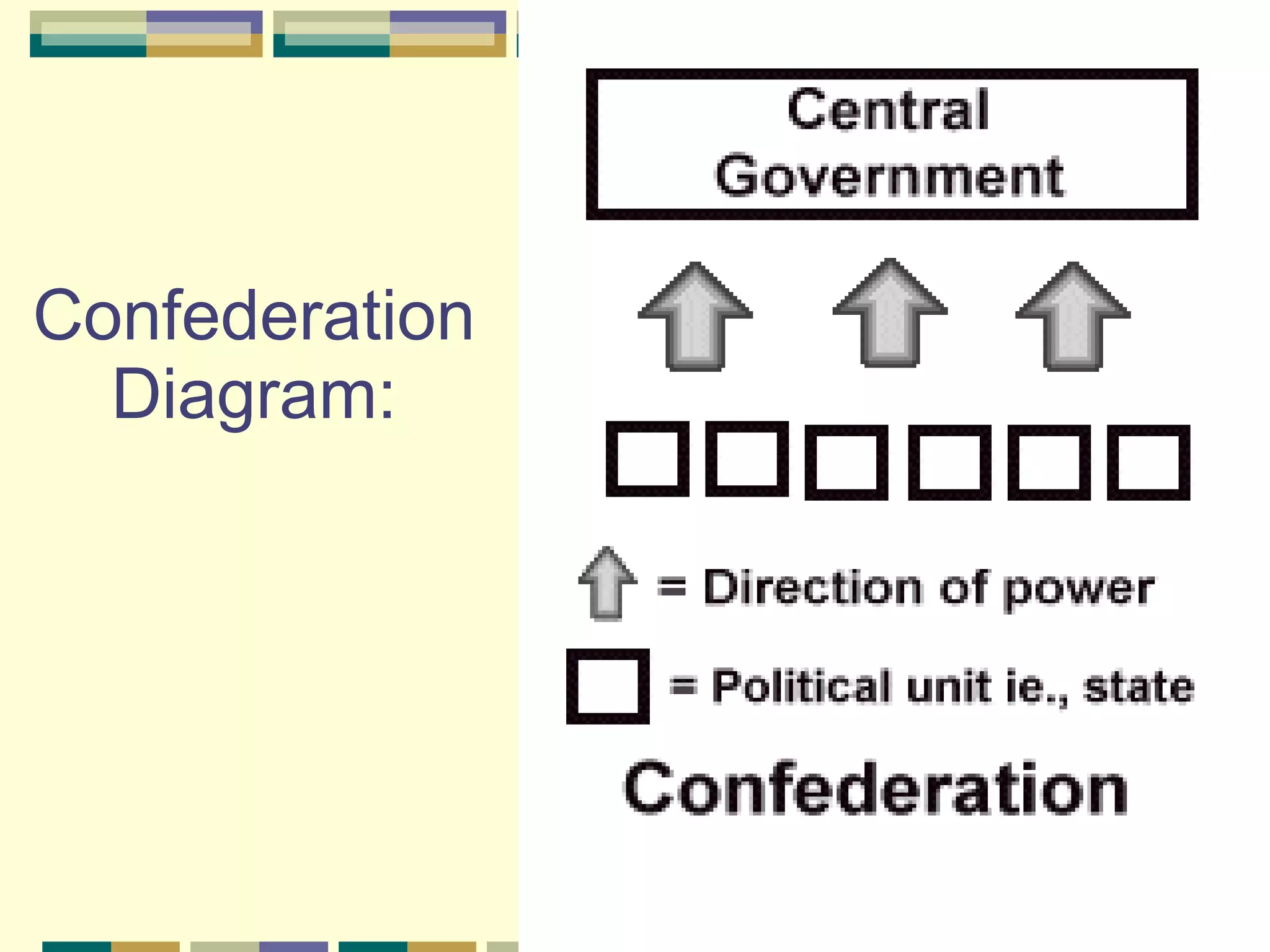 Confederation Diagram:

Central Government

= Direction of power

= Political unit ie., state

Confederation